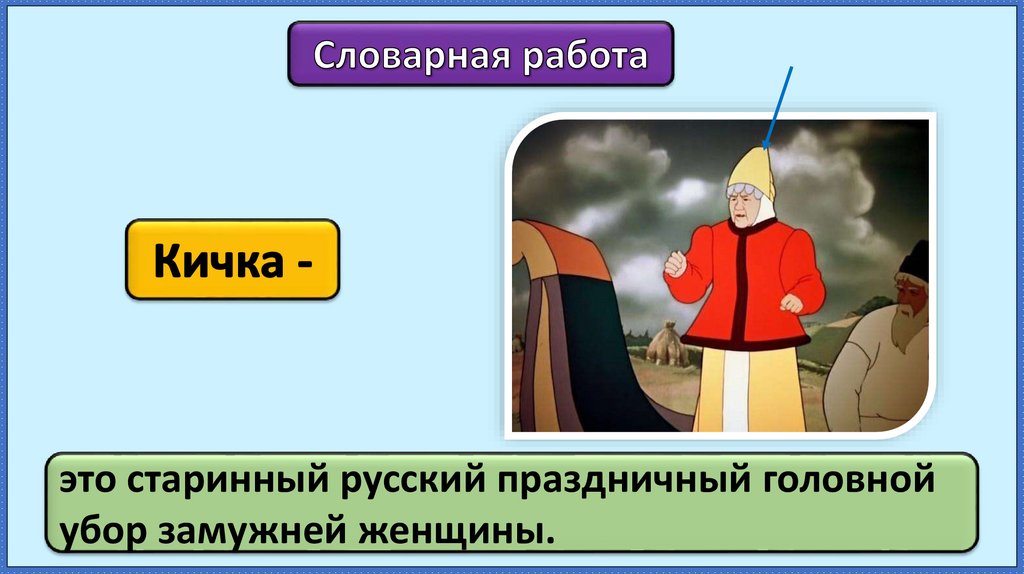 Словарная работа

Кичка -

это старинный русский праздничный головной убор замужней женщины.